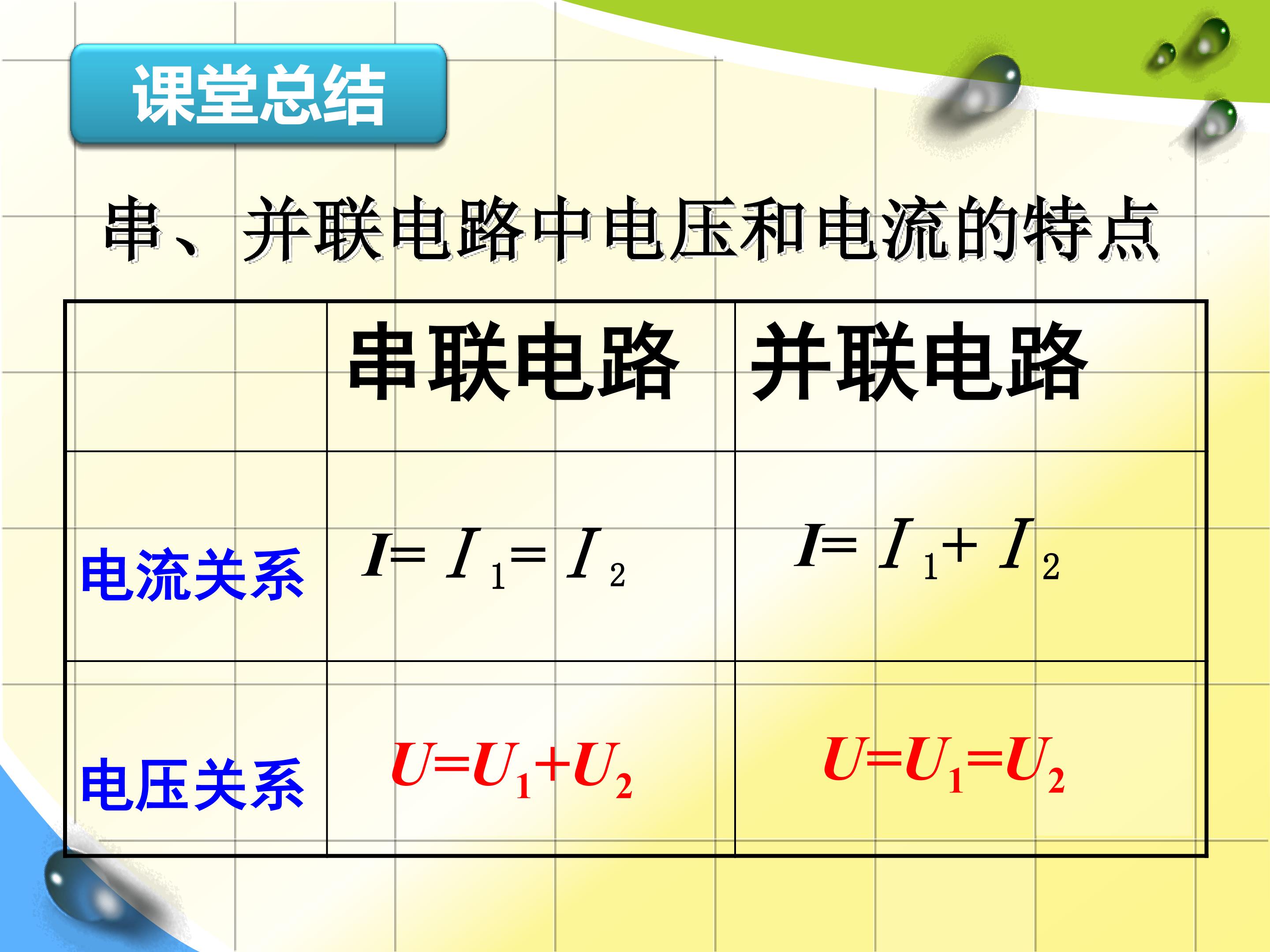 课堂总结

串、并联电路中电压和电流的特点

| | 串联电路 | 并联电路 |
|---|---|---|
| 电流关系 | $I=I_1=I_2$ | $I=I_1+I_2$ |
| 电压关系 | $U=U_1+U_2$ | $U=U_1=U_2$ |